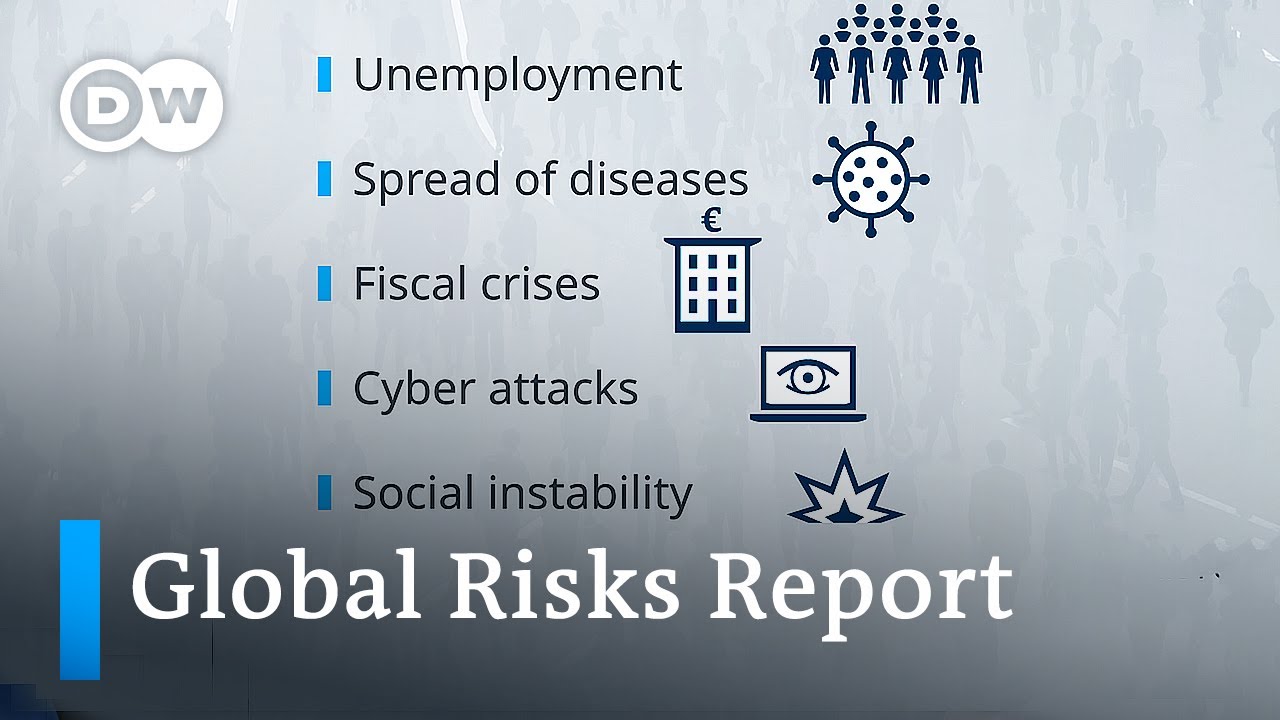 DW

Unemployment

Spread of diseases

€

Fiscal crises

Cyber attacks

Social instability

Global Risks Report